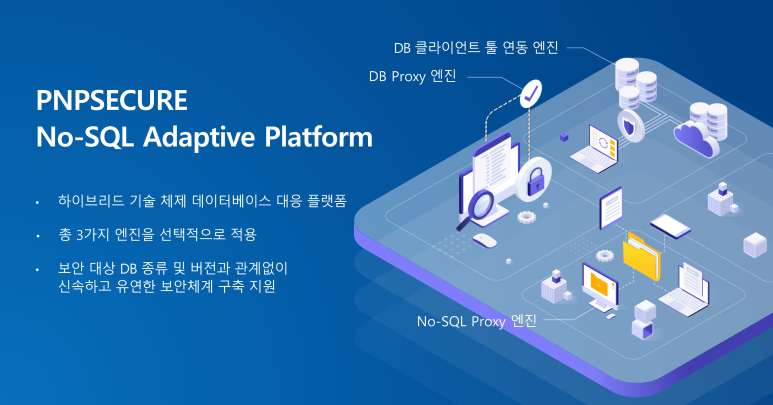 PNPSECURE
No-SQL Adaptive Platform

• 하이브리드 기술 체제 데이터베이스 대응 플랫폼

• 총 3가지 엔진을 선택적으로 적용

• 보안 대상 DB 종류 및 버전과 관계없이 신속하고 유연한 보안체계 구축 지원

DB 클라이언트 툴 연동 엔진

DB Proxy 엔진

No-SQL Proxy 엔진